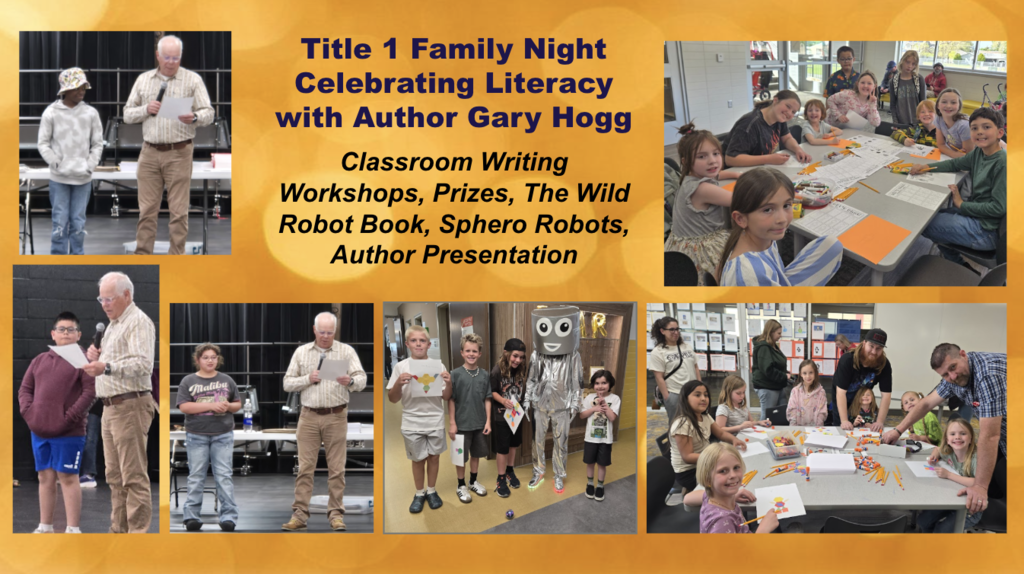 Title 1 Family Night Celebrating Literacy with Author Gary Hogg

Classroom Writing Workshops, Prizes, The Wild Robot Book, Sphero Robots, Author Presentation

Malibu